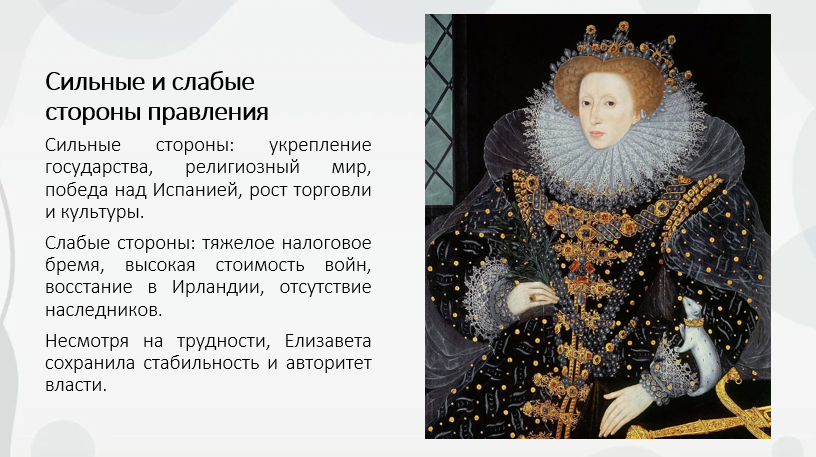 Сильные и слабые стороны правления

Сильные стороны: укрепление государства, религиозный мир, победа над Испанией, рост торговли и культуры.

Слабые стороны: тяжелое налоговое бремя, высокая стоимость войн, восстание в Ирландии, отсутствие наследников.

Несмотря на трудности, Елизавета сохранила стабильность и авторитет власти.